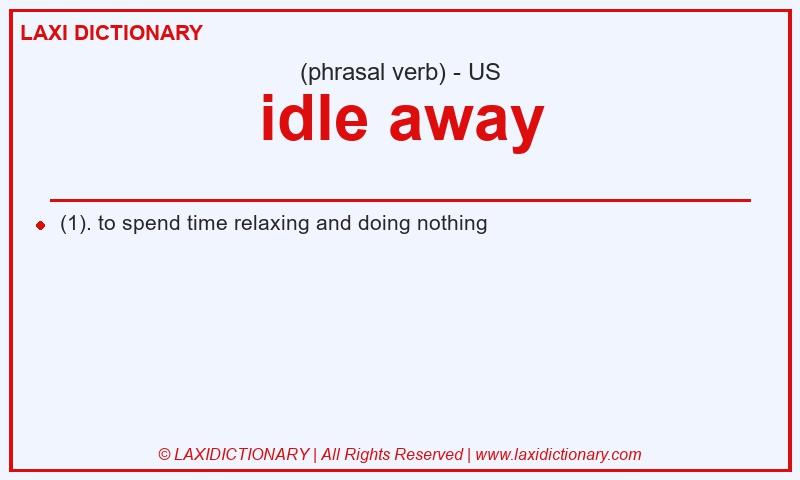 LAXI DICTIONARY

(phrasal verb) - US

idle away

(1). to spend time relaxing and doing nothing

© LAXIDICTIONARY | All Rights Reserved | www.laxidictionary.com